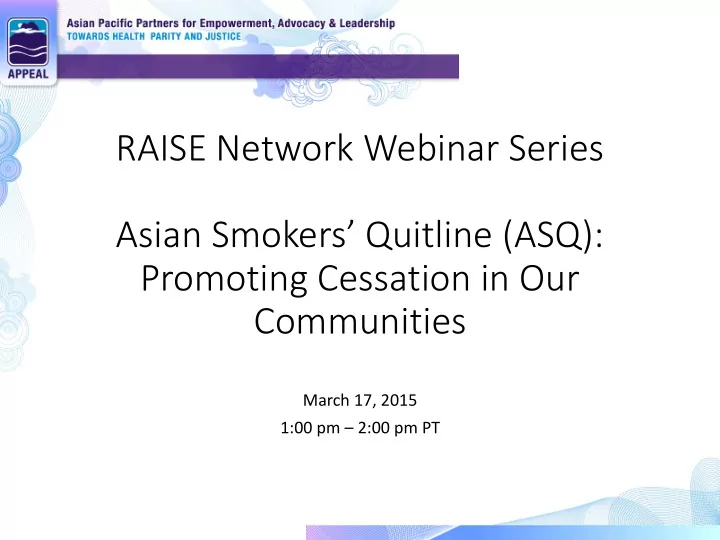 APPEAL

Asian Pacific Partners for Empowerment, Advocacy & Leadership
TOWARDS HEALTH PARITY AND JUSTICE

RAISE Network Webinar Series

Asian Smokers' Quitline (ASQ): Promoting Cessation in Our Communities

March 17, 2015
1:00 pm – 2:00 pm PT